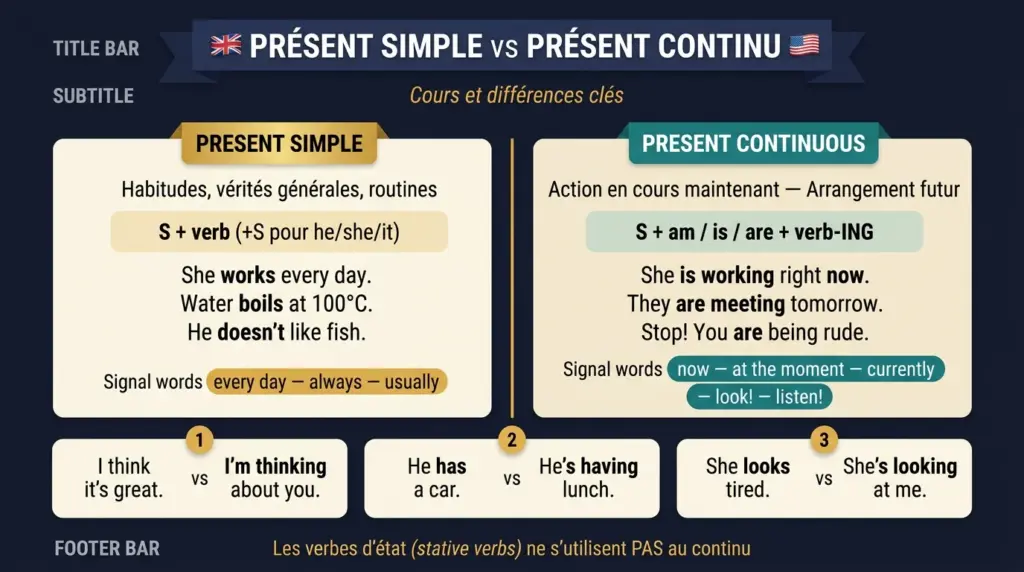 TITLE BAR

PRÉSENT SIMPLE vs PRÉSENT CONTINU

SUBTITLE

Cours et différences clés

PRESENT SIMPLE

Habitudes, vérités générales, routines

S + verb (+S pour he/she/it)

She works every day.
Water boils at 100°C.
He doesn't like fish.

Signal words every day — always — usually

PRESENT CONTINUOUS

Action en cours maintenant — Arrangement futur

S + am / is / are + verb-ING

She is working right now.
They are meeting tomorrow.
Stop! You are being rude.

Signal words now — at the moment — currently — look! — listen!

1
I think it's great. vs I'm thinking about you.

2
He has a car. vs He's having lunch.

3
She looks tired. vs She's looking at me.

FOOTER BAR

Les verbes d'état (stative verbs) ne s'utilisent PAS au continu